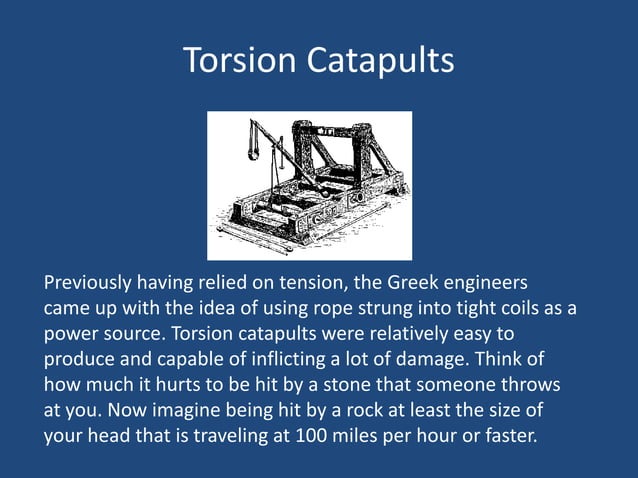 Torsion Catapults

Previously having relied on tension, the Greek engineers came up with the idea of using rope strung into tight coils as a power source. Torsion catapults were relatively easy to produce and capable of inflicting a lot of damage. Think of how much it hurts to be hit by a stone that someone throws at you. Now imagine being hit by a rock at least the size of your head that is traveling at 100 miles per hour or faster.